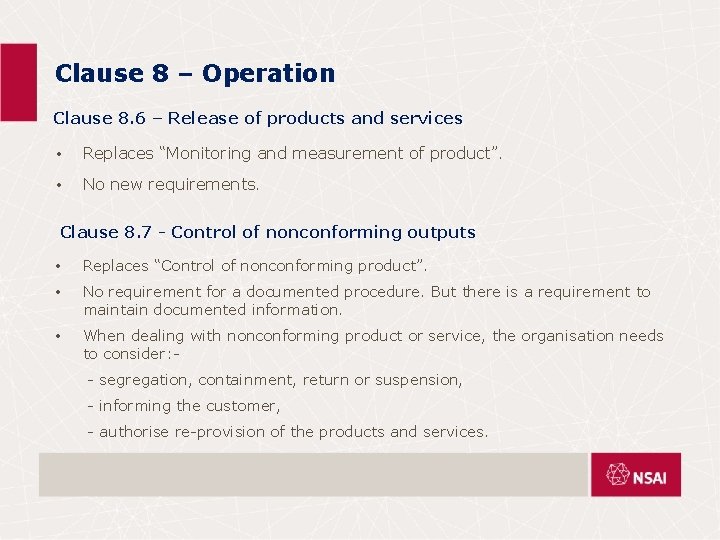 Clause 8 – Operation

Clause 8.6 – Release of products and services

• Replaces “Monitoring and measurement of product”.

• No new requirements.

Clause 8.7 - Control of nonconforming outputs

• Replaces “Control of nonconforming product”.

• No requirement for a documented procedure. But there is a requirement to maintain documented information.

• When dealing with nonconforming product or service, the organisation needs to consider:-

- segregation, containment, return or suspension,

- informing the customer,

- authorise re-provision of the products and services.

NSAI